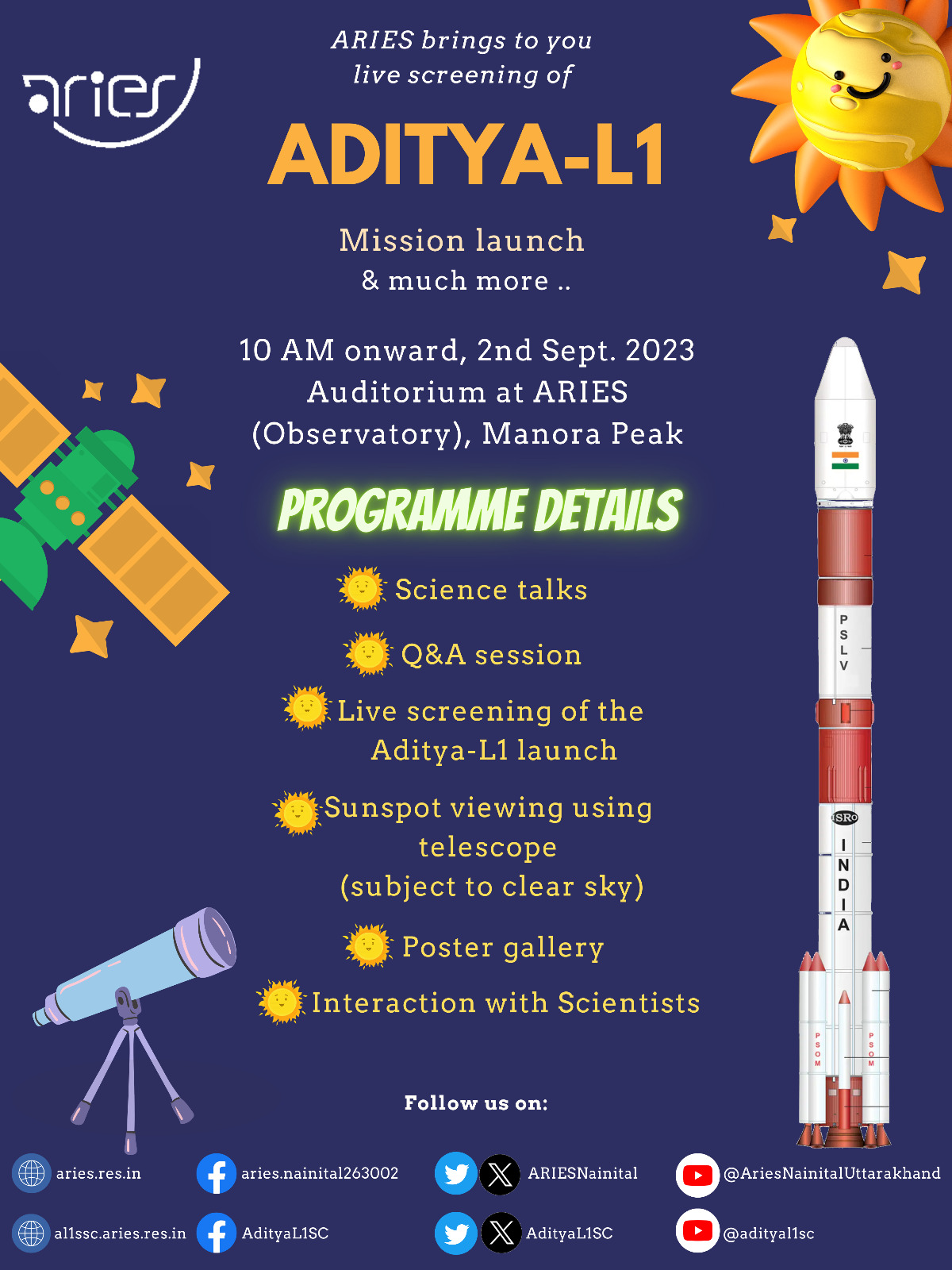 aries

ARIES brings to you live screening of

ADITYA-L1

Mission launch & much more ..

10 AM onward, 2nd Sept. 2023
Auditorium at ARIES (Observatory), Manora Peak

PROGRAMME DETAILS

Science talks

Q&A session

Live screening of the Aditya-L1 launch

Sunspot viewing using telescope (subject to clear sky)

Poster gallery

Interaction with Scientists

PSLV

ISRO
INDIA

PSOM PSOM

Follow us on:

aries.res.in
aries.nainital263002
ARIESNainital
@AriesNainitalUttarakhand

al1ssc.aries.res.in
AdityaL1SC
AdityaL1SC
@adityal1sc